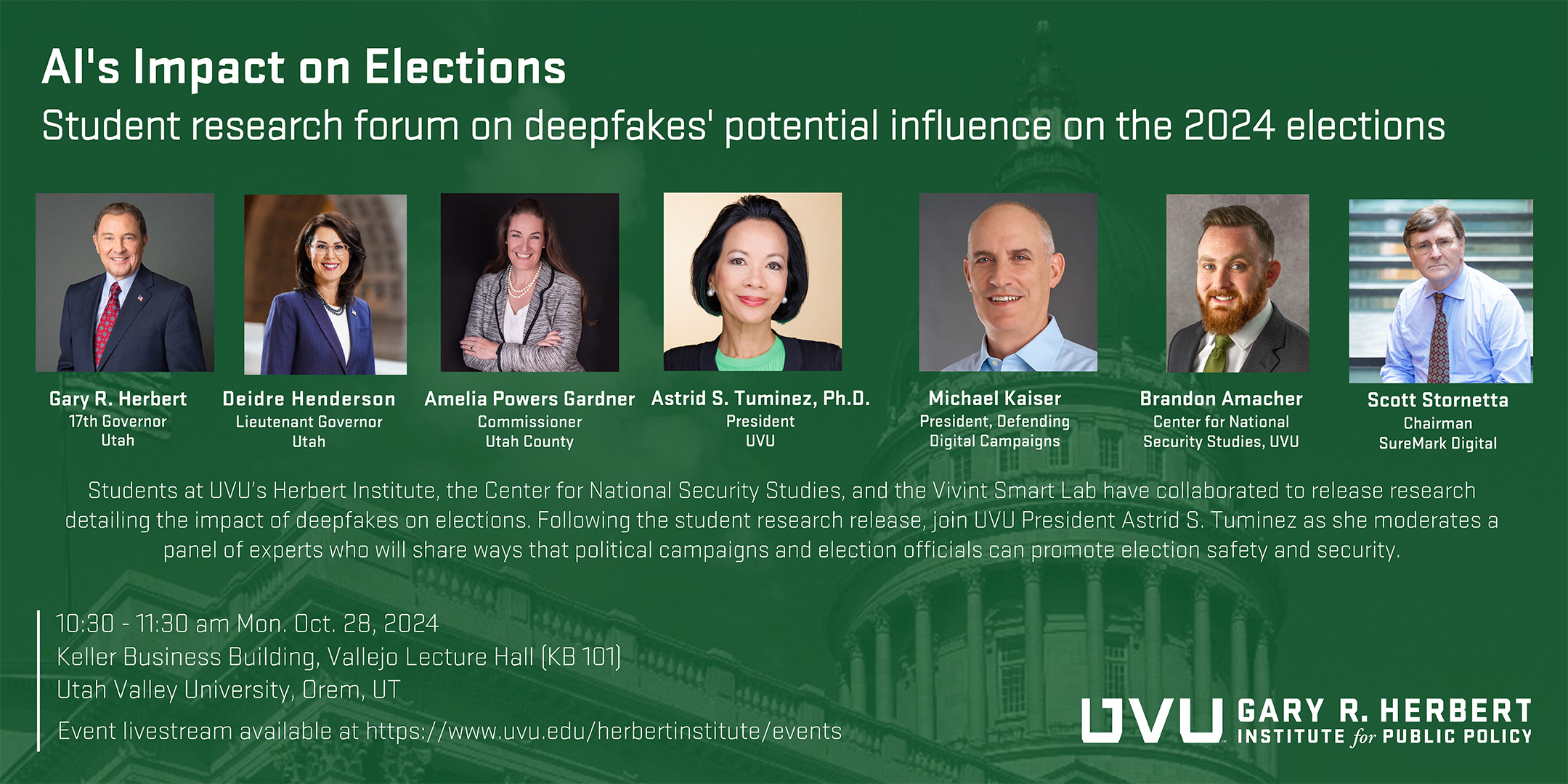 AI's Impact on Elections
Student research forum on deepfakes' potential influence on the 2024 elections

Gary R. Herbert
17th Governor
Utah

Deidre Henderson
Lieutenant Governor
Utah

Amelia Powers Gardner
Commissioner
Utah County

Astrid S. Tuminez, Ph.D.
President
UVU

Michael Kaiser
President, Defending Digital Campaigns

Brandon Amacher
Center for National Security Studies, UVU

Scott Stornetta
Chairman
SureMark Digital

Students at UVU's Herbert Institute, the Center for National Security Studies, and the Vivint Smart Lab have collaborated to release research detailing the impact of deepfakes on elections. Following the student research release, join UVU President Astrid S. Tuminez as she moderates a panel of experts who will share ways that political campaigns and election officials can promote election safety and security.

10:30 - 11:30 am Mon. Oct. 28, 2024
Keller Business Building, Vallejo Lecture Hall (KB 101)
Utah Valley University, Orem, UT
Event livestream available at https://www.uvu.edu/herbertinstitute/events

UVU GARY R. HERBERT INSTITUTE for PUBLIC POLICY